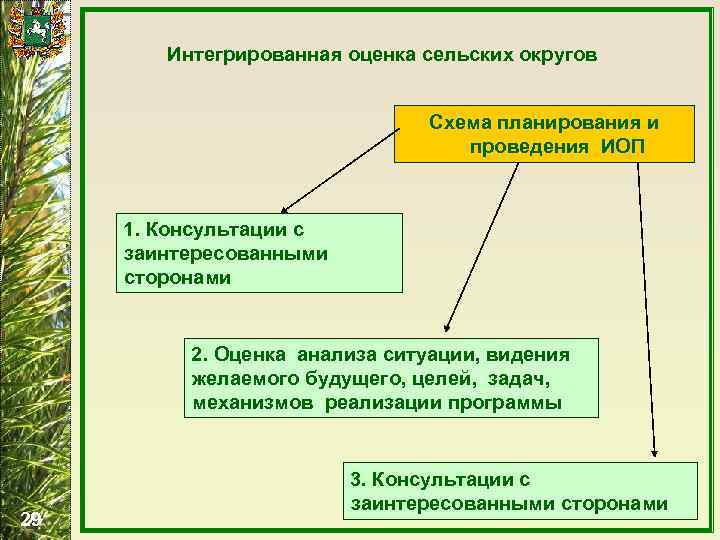 Интегрированная оценка сельских округов

Схема планирования и проведения ИОП

1. Консультации с заинтересованными сторонами

2. Оценка анализа ситуации, видения желаемого будущего, целей, задач, механизмов реализации программы

3. Консультации с заинтересованными сторонами

29